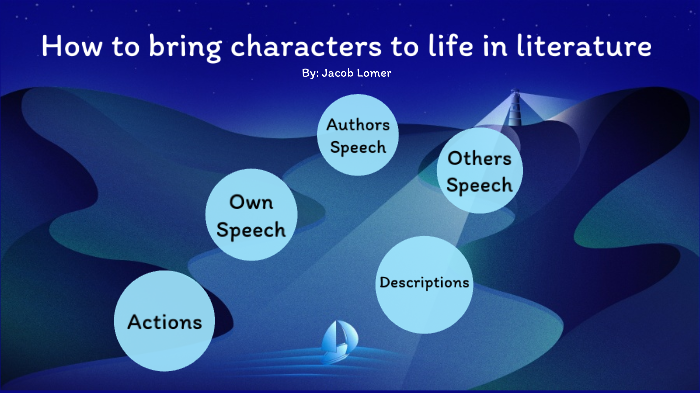 How to bring characters to life in literature
By: Jacob Lomer

Authors Speech

Others Speech

Own Speech

Descriptions

Actions